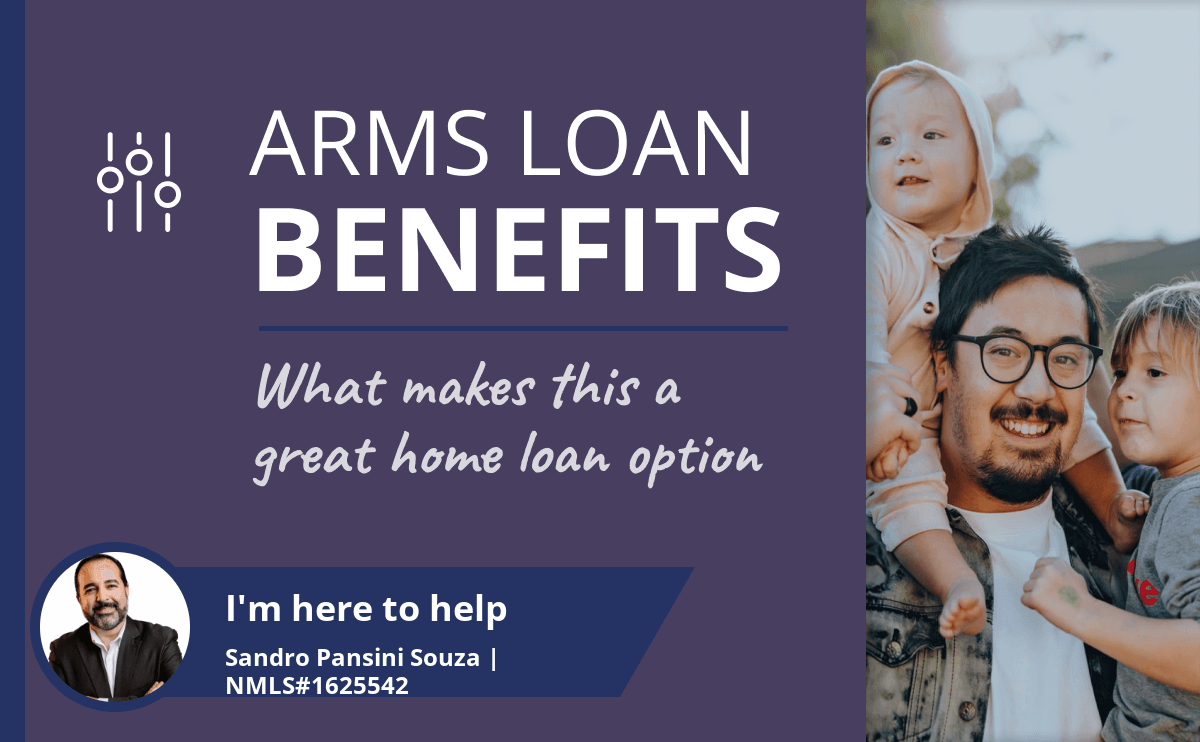 ARMS LOAN
BENEFITS

What makes this a great home loan option

I'm here to help

Sandro Pansini Souza | NMLS#1625542